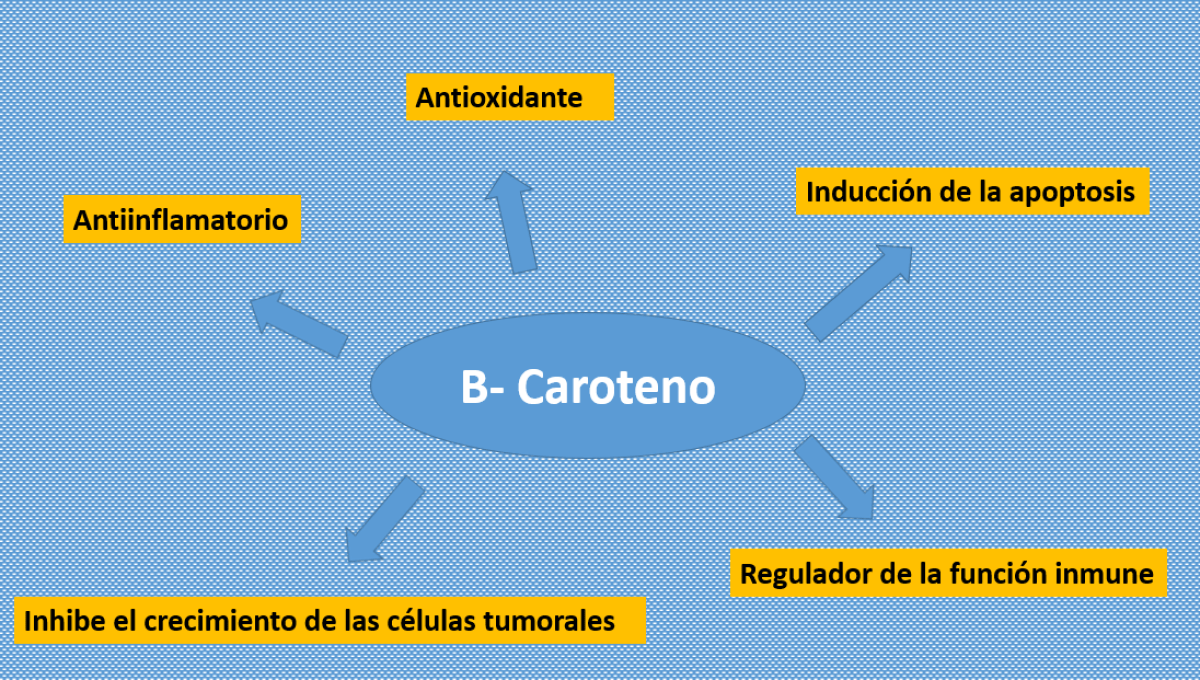 Antioxidante

Antiinflamatorio

Inducción de la apoptosis

B- Caroteno

Regulador de la función inmune

Inhibe el crecimiento de las células tumorales